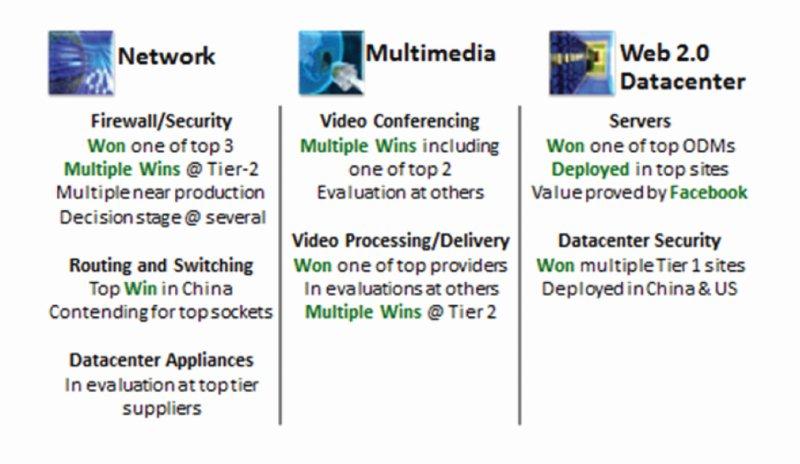 Network

Firewall/Security
Won one of top 3
Multiple Wins @ Tier-2
Multiple near production
Decision stage @ several

Routing and Switching
Top Win in China
Contending for top sockets

Datacenter Appliances
In evaluation at top tier suppliers

Multimedia

Video Conferencing
Multiple Wins including one of top 2
Evaluation at others

Video Processing/Delivery
Won one of top providers
In evaluations at others
Multiple Wins @ Tier 2

Web 2.0 Datacenter

Servers
Won one of top ODMs
Deployed in top sites
Value proved by Facebook

Datacenter Security
Won multiple Tier 1 sites
Deployed in China & US